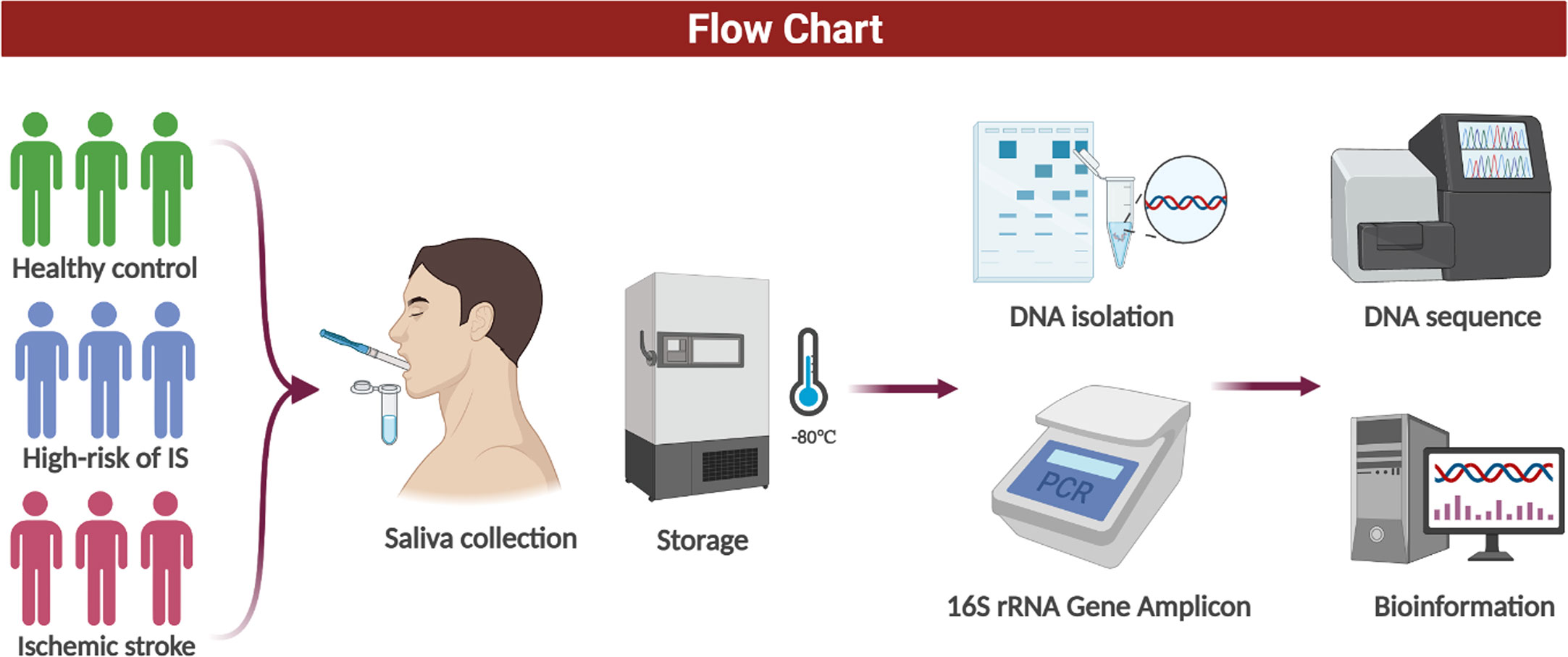 Flow Chart

Healthy control

High-risk of IS

Ischemic stroke

Saliva collection

Storage

-80°C

DNA isolation

PCR

16S rRNA Gene Amplicon

DNA sequence

Bioinformation